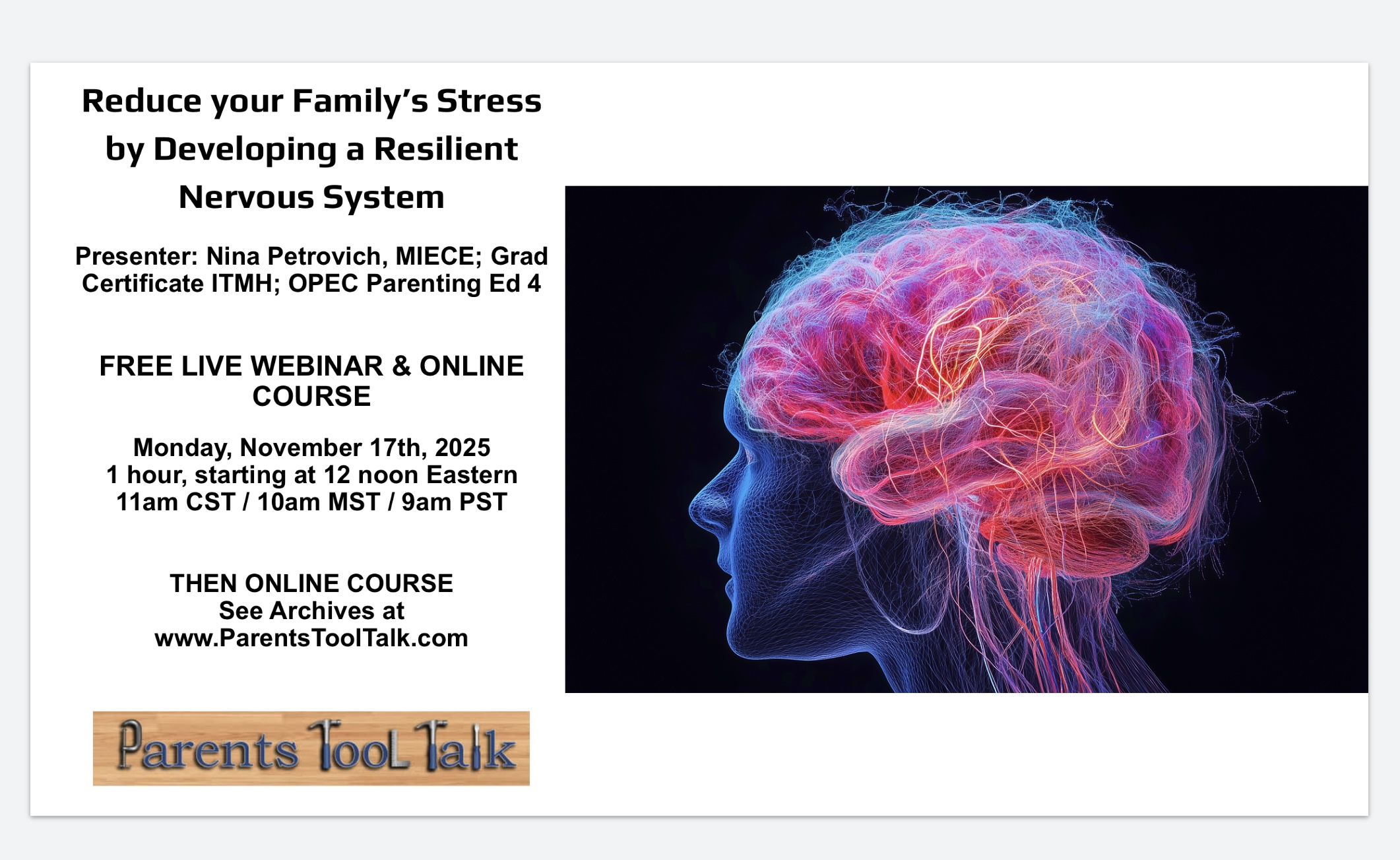 Reduce your Family's Stress by Developing a Resilient Nervous System

Presenter: Nina Petrovich, MIECE; Grad Certificate ITMH; OPEC Parenting Ed 4

FREE LIVE WEBINAR & ONLINE COURSE

Monday, November 17th, 2025
1 hour, starting at 12 noon Eastern
11am CST / 10am MST / 9am PST

THEN ONLINE COURSE
See Archives at
www.ParentsToolTalk.com

Parents Tool Talk